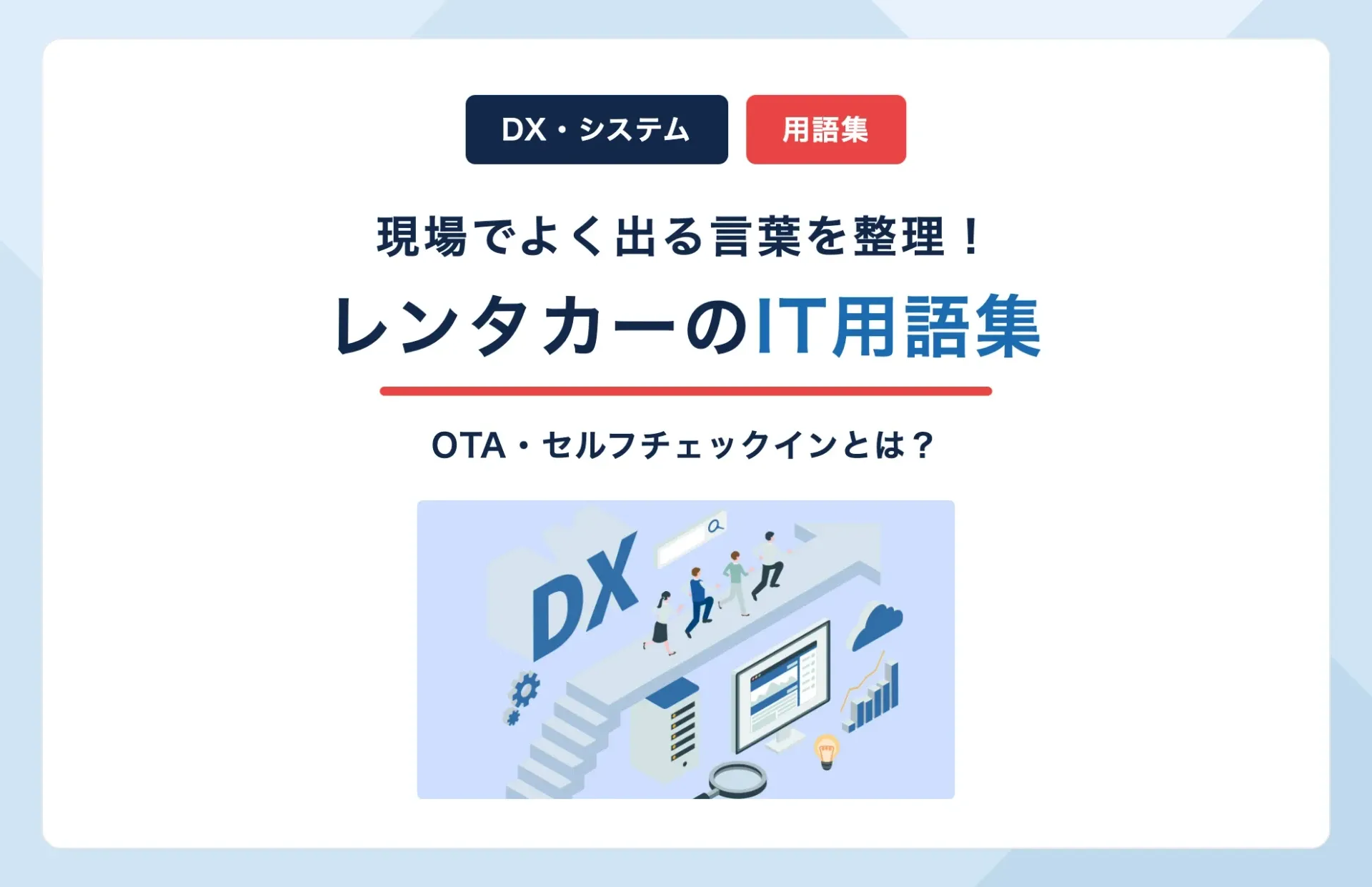 DX・システム

用語集

現場でよく出る言葉を整理！

レンタカーのIT用語集

OTA・セルフチェックインとは？

DX